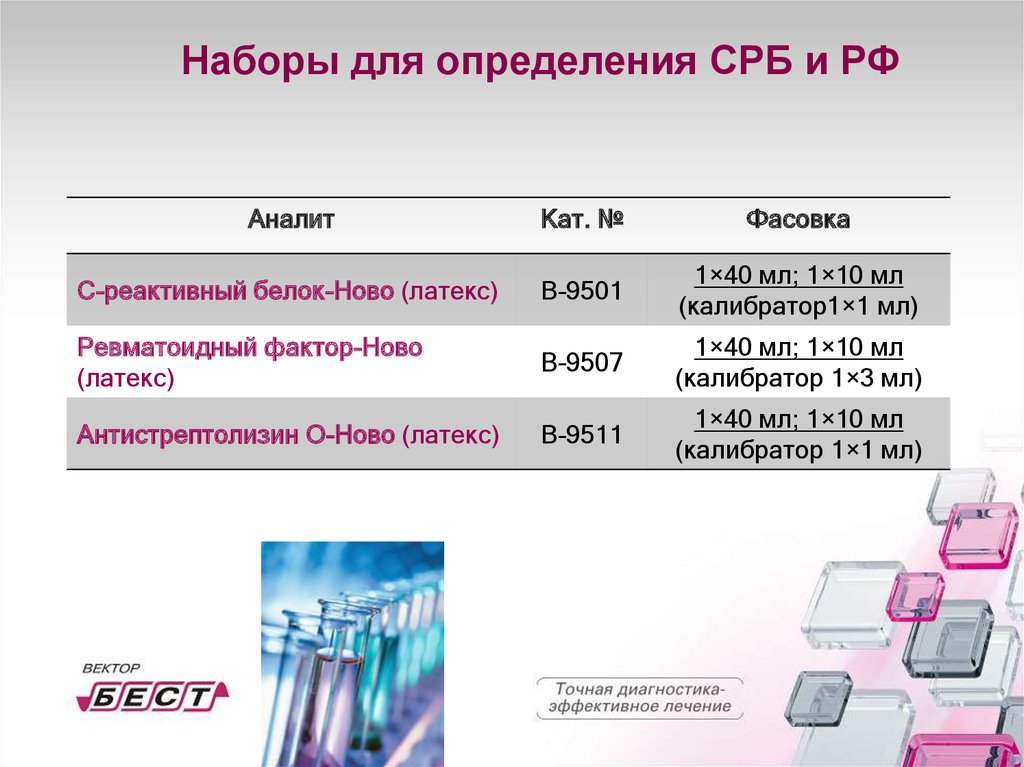 Наборы для определения СРБ и РФ

| Аналит | Кат. № | Фасовка |
|---|---|---|
| С-реактивный белок-Ново (латекс) | В-9501 | 1×40 мл; 1×10 мл (калибратор1×1 мл) |
| Ревматоидный фактор-Ново (латекс) | В-9507 | 1×40 мл; 1×10 мл (калибратор 1×3 мл) |
| Антистрептолизин О-Ново (латекс) | В-9511 | 1×40 мл; 1×10 мл (калибратор 1×1 мл) |

ВЕКТОР
БЕСТ

Точная диагностика-
эффективное лечение